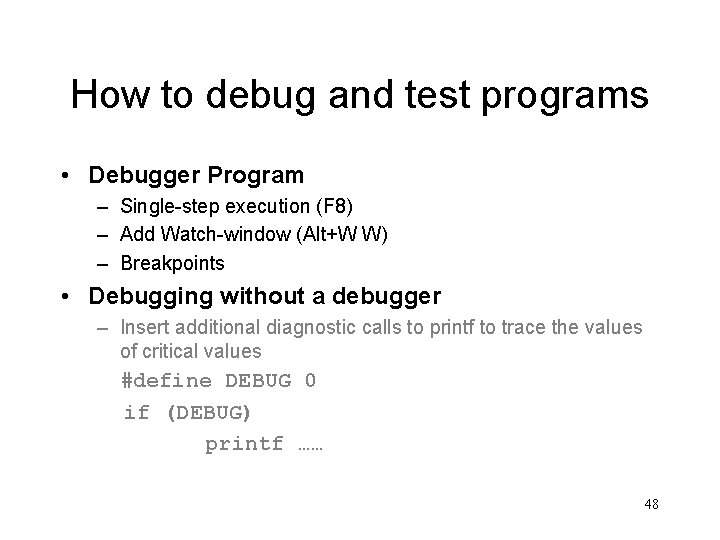 How to debug and test programs

• Debugger Program
– Single-step execution (F8)
– Add Watch-window (Alt+W W)
– Breakpoints

• Debugging without a debugger
– Insert additional diagnostic calls to printf to trace the values of critical values

#define DEBUG 0
if (DEBUG)
printf ……

48